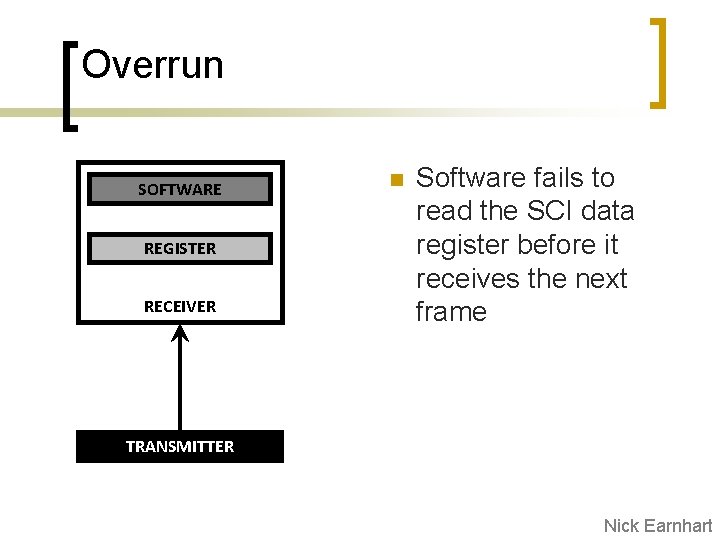 Overrun

SOFTWARE

REGISTER

RECEIVER

TRANSMITTER

Software fails to read the SCI data register before it receives the next frame

Nick Earnhart